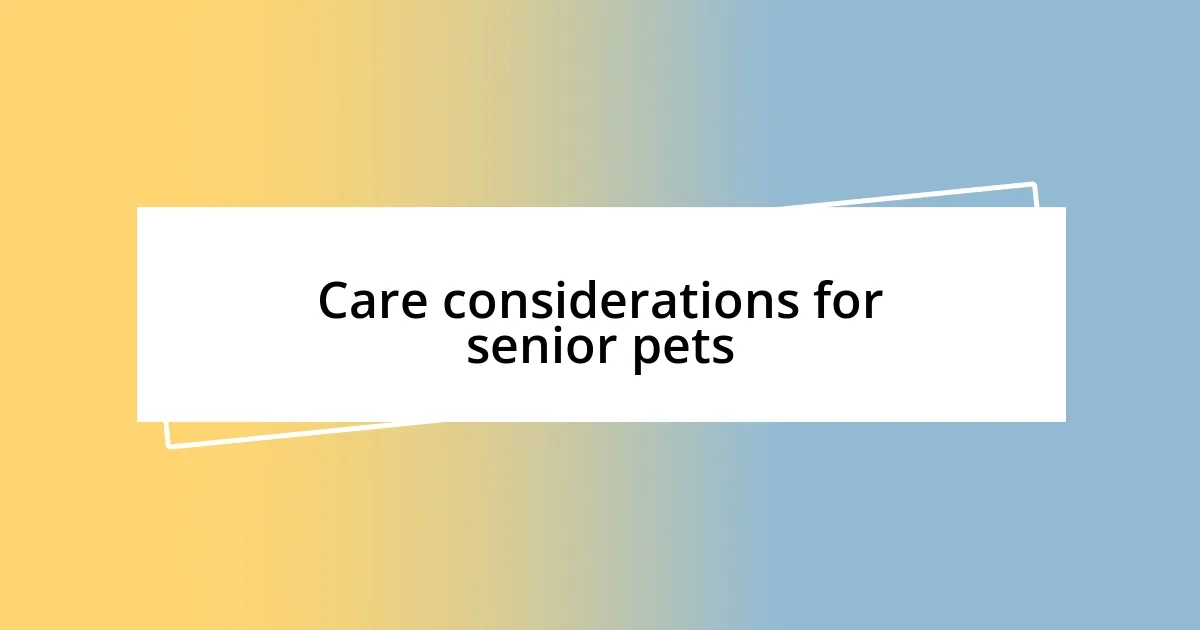 Care considerations for senior pets